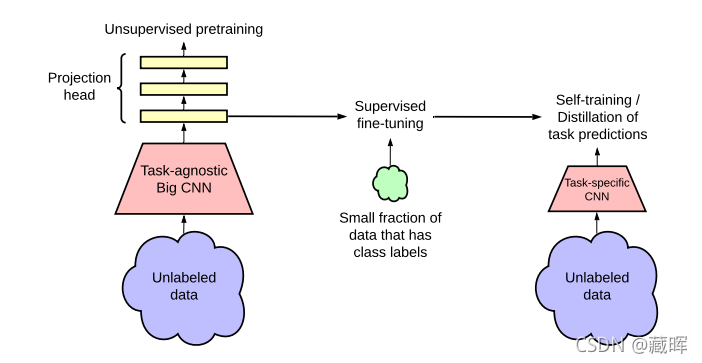 Unsupervised pretraining

Projection head

Task-agnostic Big CNN

Unlabeled data

Supervised fine-tuning

Small fraction of data that has class labels

Self-training / Distillation of task predictions

Task-specific CNN

Unlabeled data

CSDN @藏晖